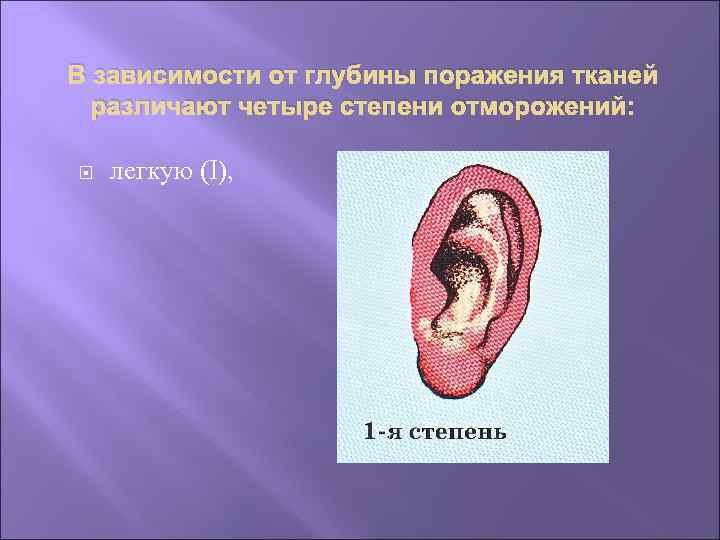 В зависимости от глубины поражения тканей различают четыре степени отморожений:

легкую (I),

1-я степень